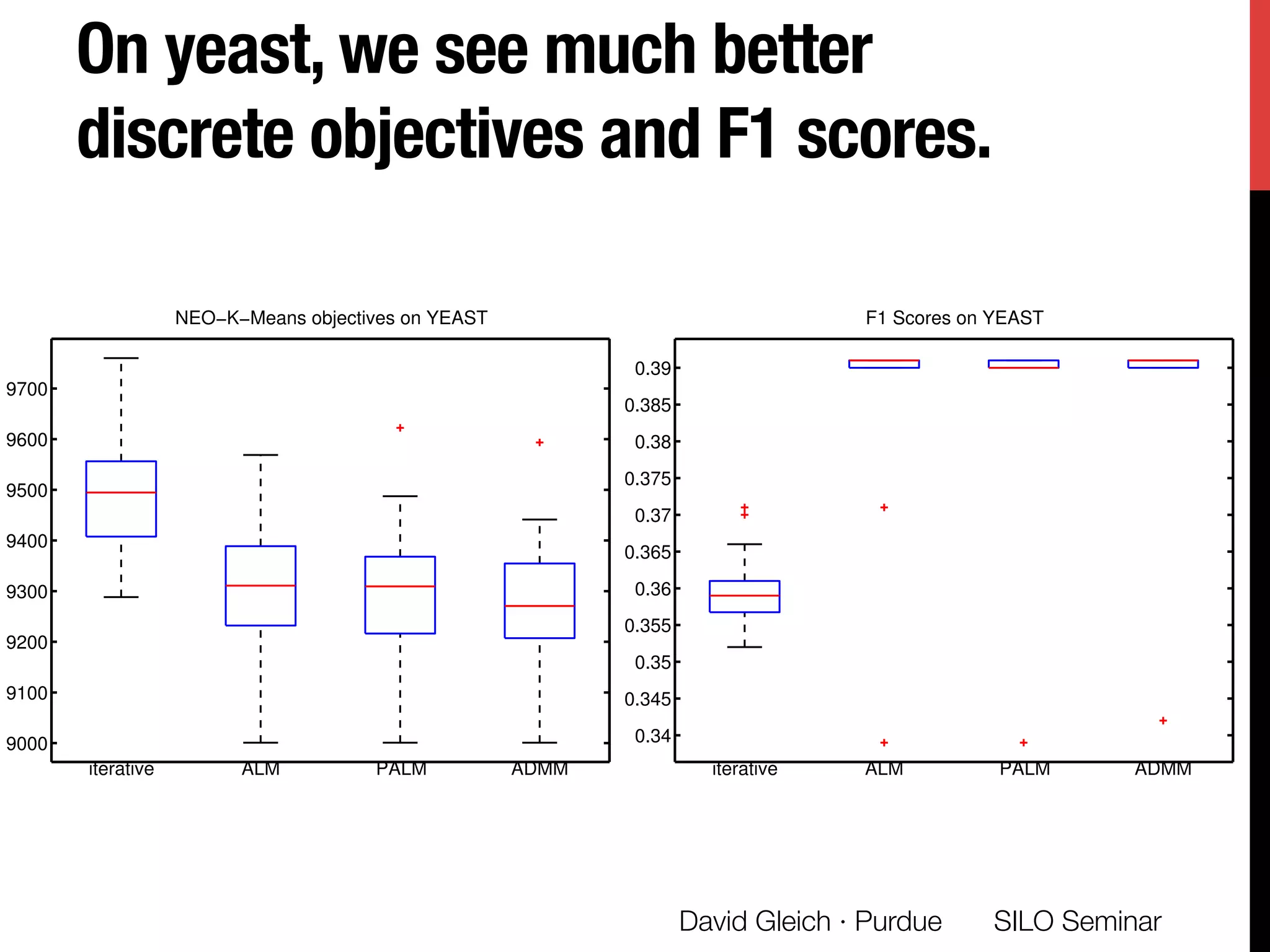 On yeast, we see much better discrete objectives and F1 scores.

NEO−K−Means objectives on YEAST

9700
9600
9500
9400
9300
9200
9100
9000

iterative ALM PALM ADMM

F1 Scores on YEAST

0.39
0.385
0.38
0.375
0.37
0.365
0.36
0.355
0.35
0.345
0.34

iterative ALM PALM ADMM

David Gleich · Purdue SILO Seminar